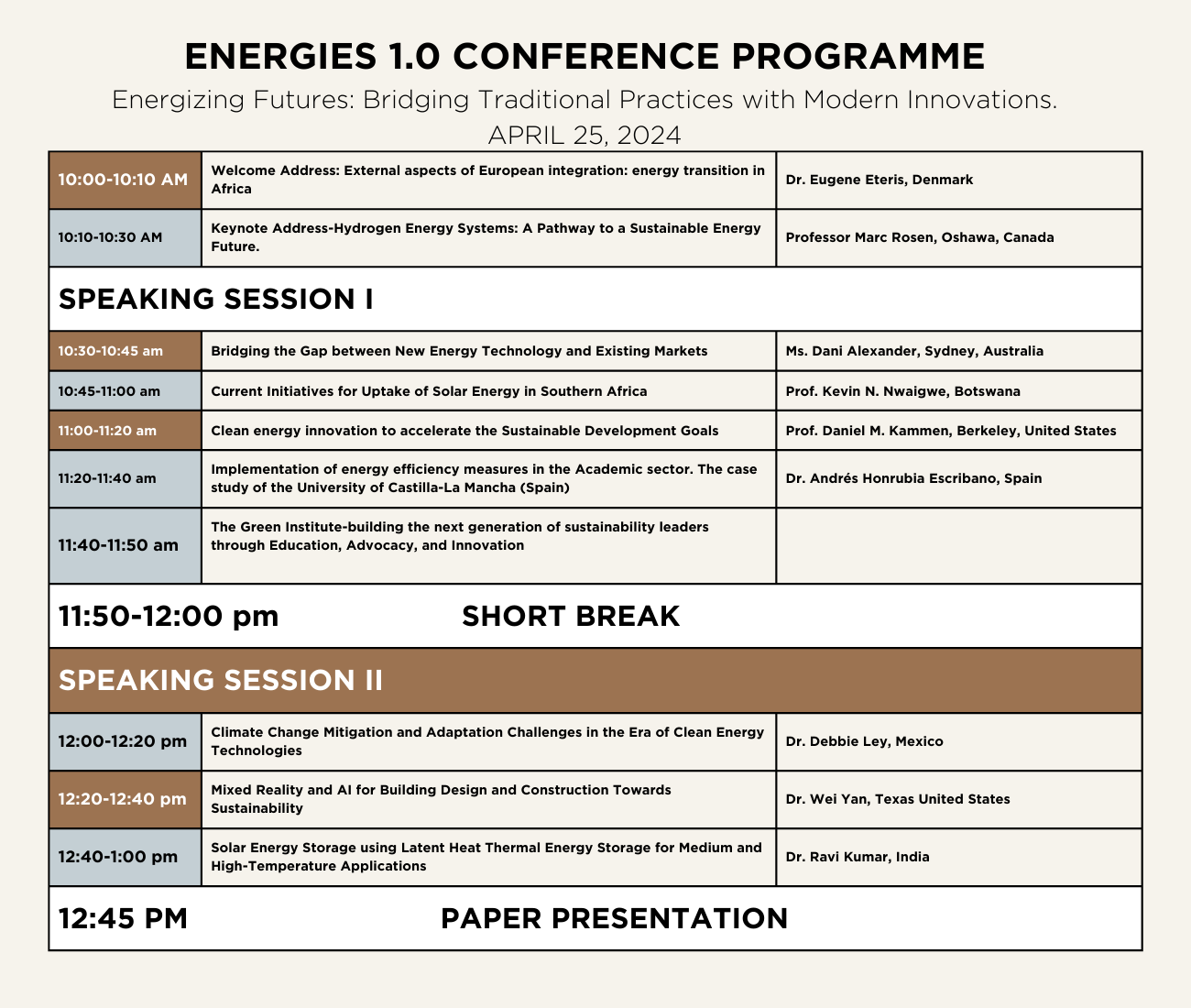 ENERGIES 1.0 CONFERENCE PROGRAMME

Energizing Futures: Bridging Traditional Practices with Modern Innovations.

APRIL 25, 2024

| | | |
|---|---|---|
| 10:00-10:10 AM | Welcome Address: External aspects of European integration: energy transition in Africa | Dr. Eugene Eteris, Denmark |
| 10:10-10:30 AM | Keynote Address-Hydrogen Energy Systems: A Pathway to a Sustainable Energy Future. | Professor Marc Rosen, Oshawa, Canada |
| SPEAKING SESSION I | | |
| 10:30-10:45 am | Bridging the Gap between New Energy Technology and Existing Markets | Ms. Dani Alexander, Sydney, Australia |
| 10:45-11:00 am | Current Initiatives for Uptake of Solar Energy in Southern Africa | Prof. Kevin N. Nwaigwe, Botswana |
| 11:00-11:20 am | Clean energy innovation to accelerate the Sustainable Development Goals | Prof. Daniel M. Kammen, Berkeley, United States |
| 11:20-11:40 am | Implementation of energy efficiency measures in the Academic sector. The case study of the University of Castilla-La Mancha (Spain) | Dr. Andrés Honrubia Escribano, Spain |
| 11:40-11:50 am | The Green Institute-building the next generation of sustainability leaders through Education, Advocacy, and Innovation | |
| 11:50-12:00 pm | SHORT BREAK | |
| SPEAKING SESSION II | | |
| 12:00-12:20 pm | Climate Change Mitigation and Adaptation Challenges in the Era of Clean Energy Technologies | Dr. Debbie Ley, Mexico |
| 12:20-12:40 pm | Mixed Reality and AI for Building Design and Construction Towards Sustainability | Dr. Wei Yan, Texas United States |
| 12:40-1:00 pm | Solar Energy Storage using Latent Heat Thermal Energy Storage for Medium and High-Temperature Applications | Dr. Ravi Kumar, India |
| 12:45 PM | PAPER PRESENTATION | |